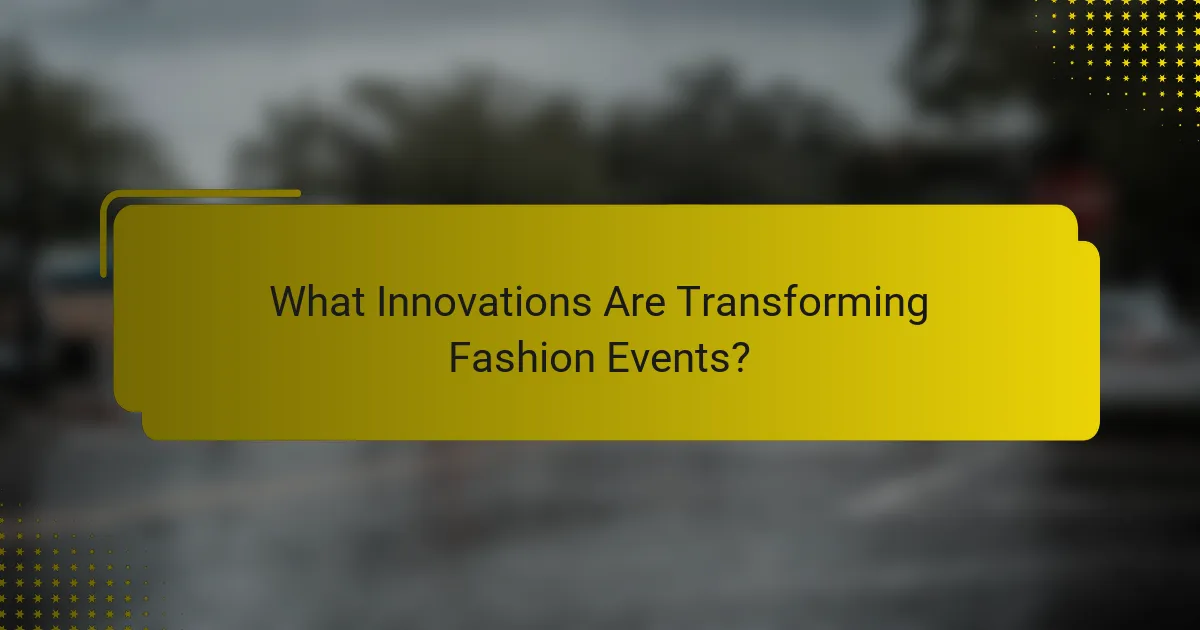 What Innovations Are Transforming Fashion Events?